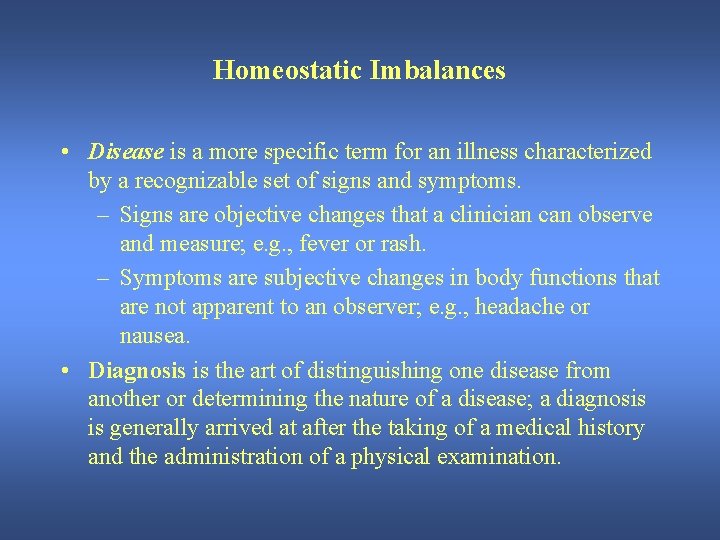 Homeostatic Imbalances

• Disease is a more specific term for an illness characterized by a recognizable set of signs and symptoms.
– Signs are objective changes that a clinician can observe and measure; e.g., fever or rash.
– Symptoms are subjective changes in body functions that are not apparent to an observer; e.g., headache or nausea.

• Diagnosis is the art of distinguishing one disease from another or determining the nature of a disease; a diagnosis is generally arrived at after the taking of a medical history and the administration of a physical examination.